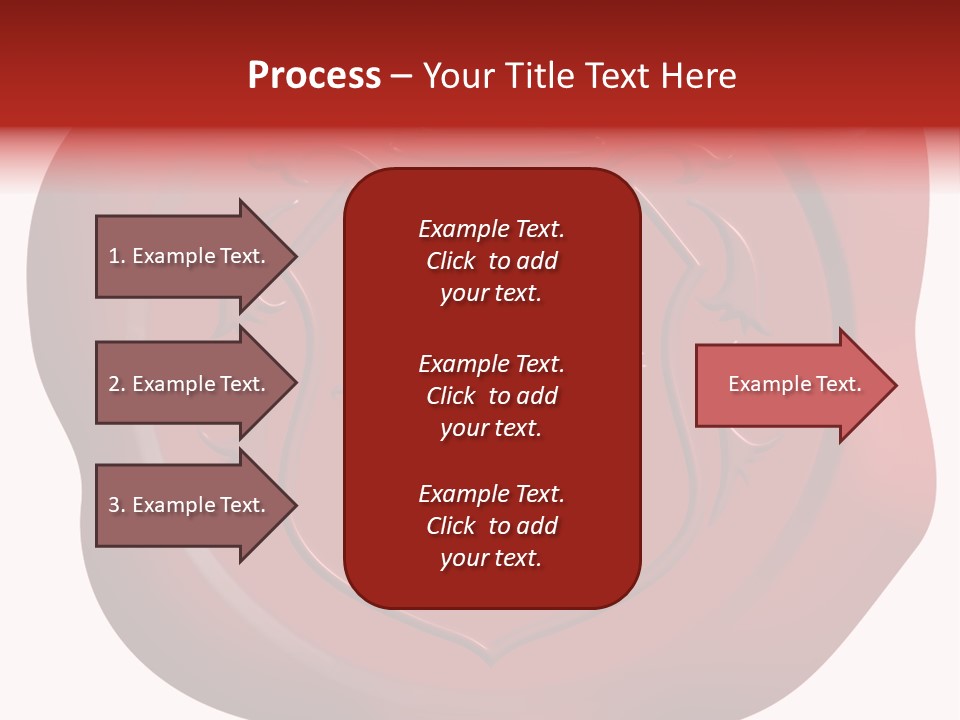 Process – Your Title Text Here

1. Example Text.

2. Example Text.

3. Example Text.

Example Text. Click to add your text.

Example Text. Click to add your text.

Example Text. Click to add your text.

Example Text.